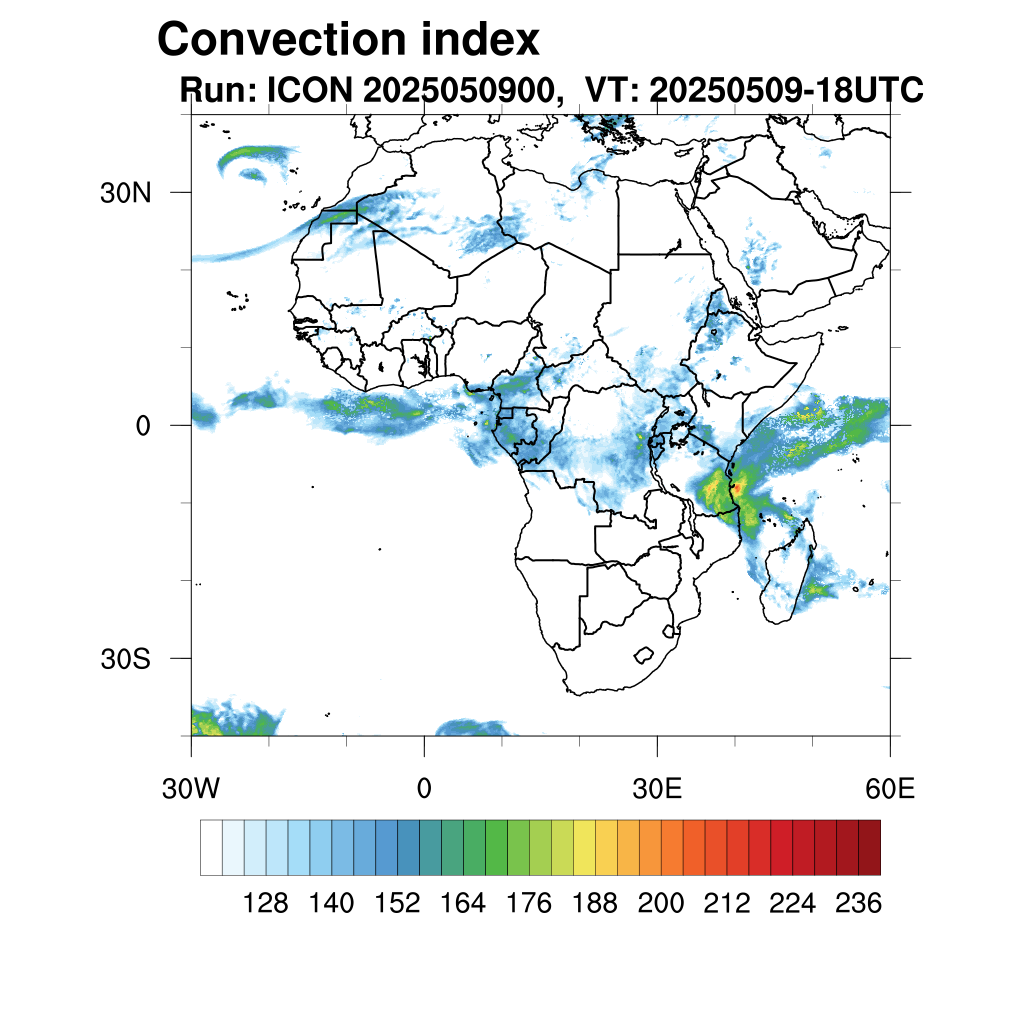 Convection index
Run: ICON 2025050900, VT: 20250509-18UTC

30N
0
30S

30W
0
30E
60E

128 140 152 164 176 188 200 212 224 236